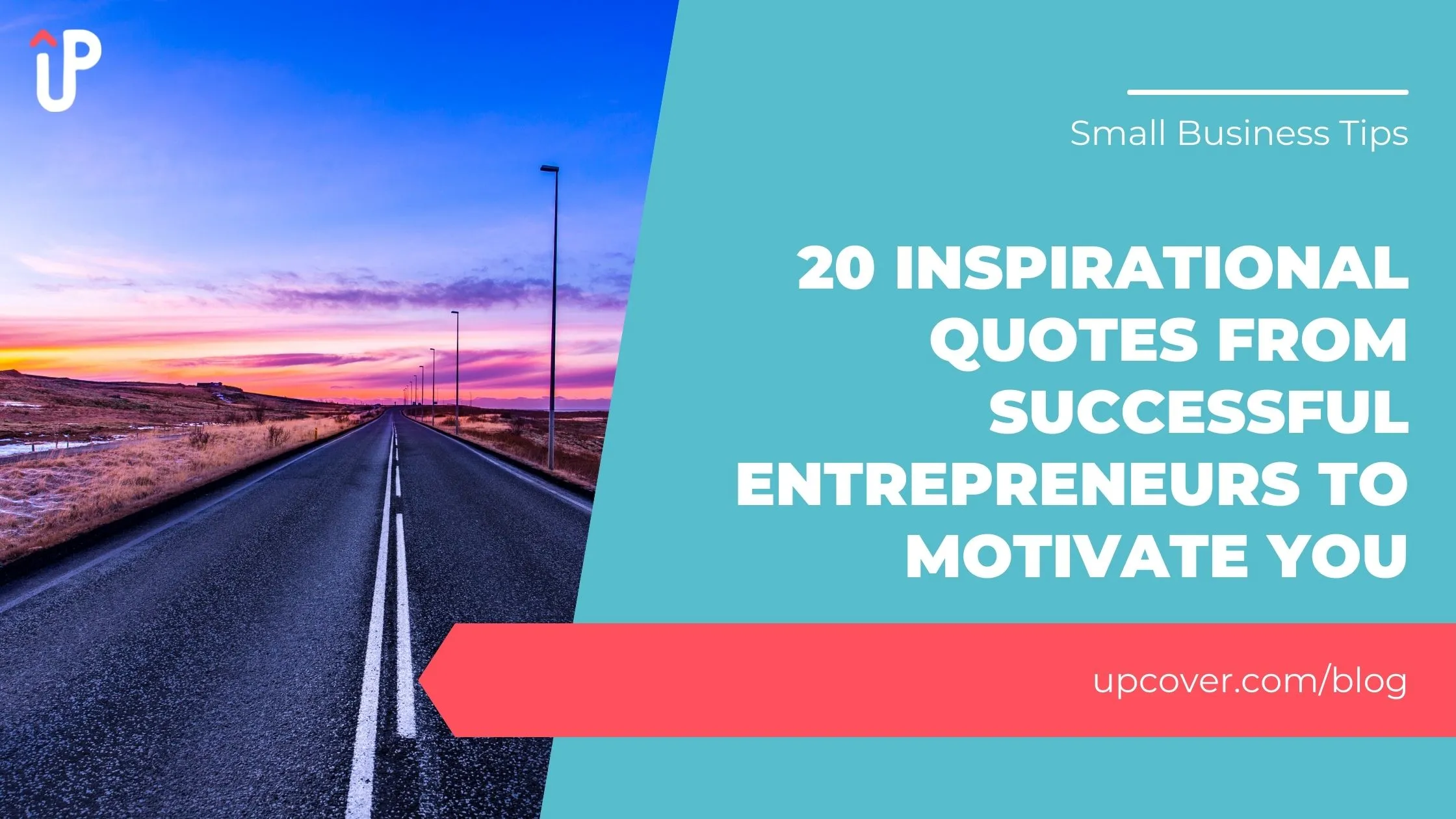 UP

Small Business Tips

20 INSPIRATIONAL QUOTES FROM SUCCESSFUL ENTREPRENEURS TO MOTIVATE YOU

upcover.com/blog